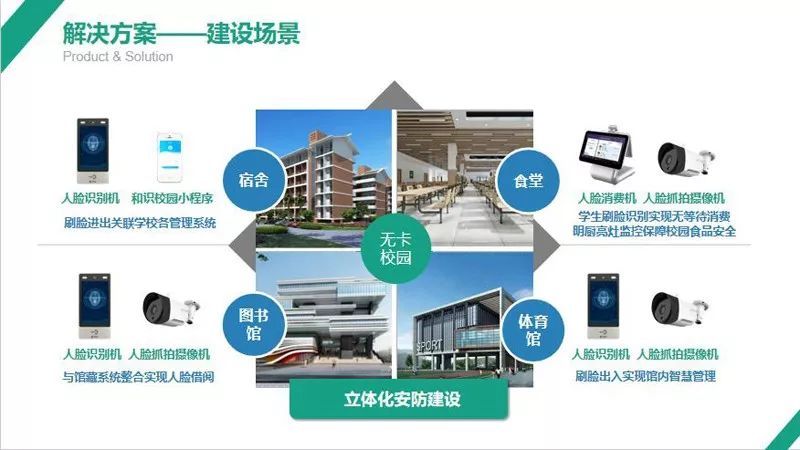 解决方案——建设场景
Product & Solution

人脸识别机　和识校园小程序
刷脸进出关联学校各管理系统

宿舍

食堂

人脸消费机　人脸抓拍摄像机
学生刷脸识别实现无等待消费
明厨亮灶监控保障校园食品安全

无卡校园

人脸识别机　人脸抓拍摄像机
与馆藏系统整合实现人脸借阅

图书馆

SPORT

体育馆

人脸识别机　人脸抓拍摄像机
刷脸出入实现馆内智慧管理

立体化安防建设